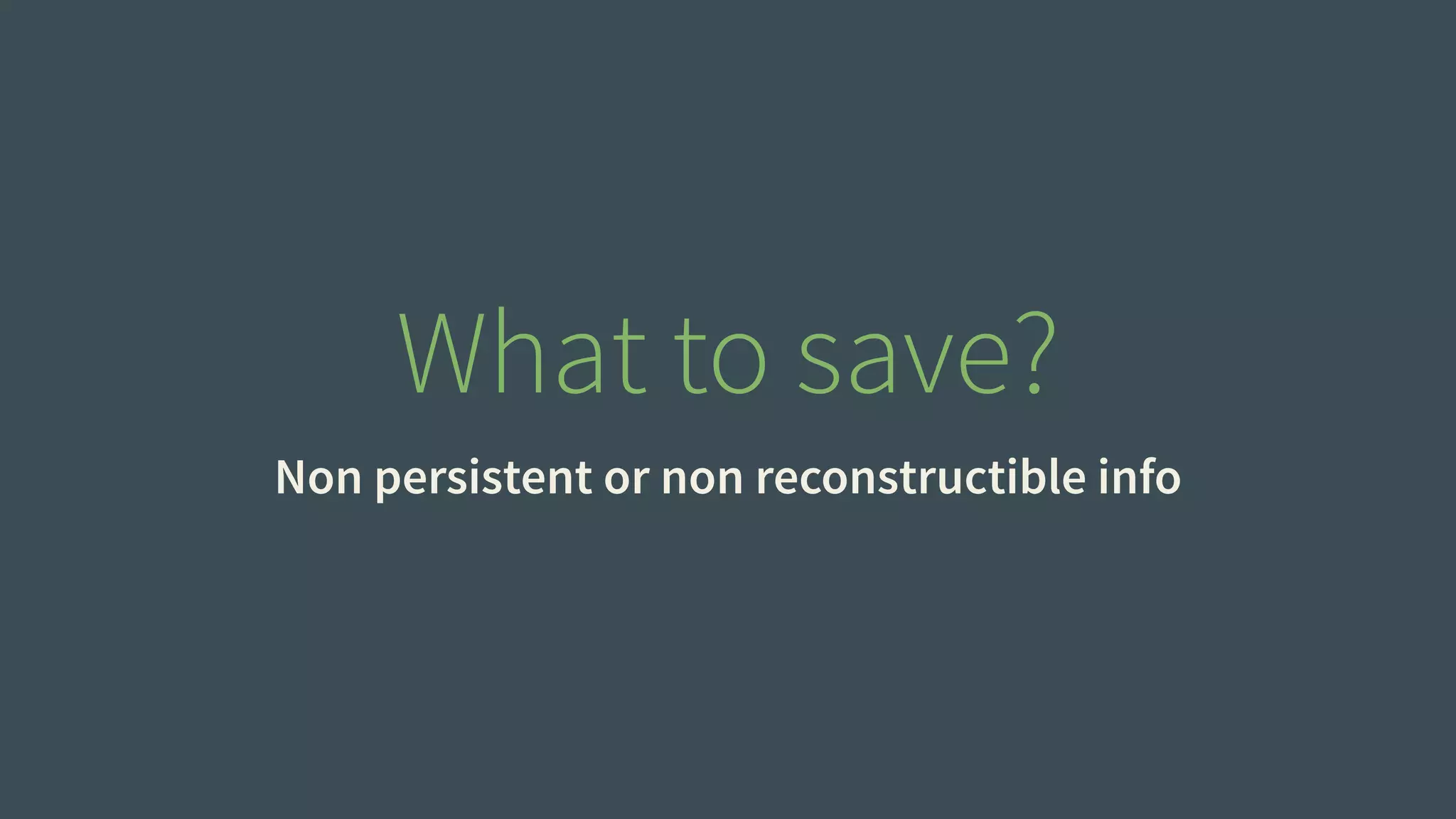 What to save?

Non persistent or non reconstructible info